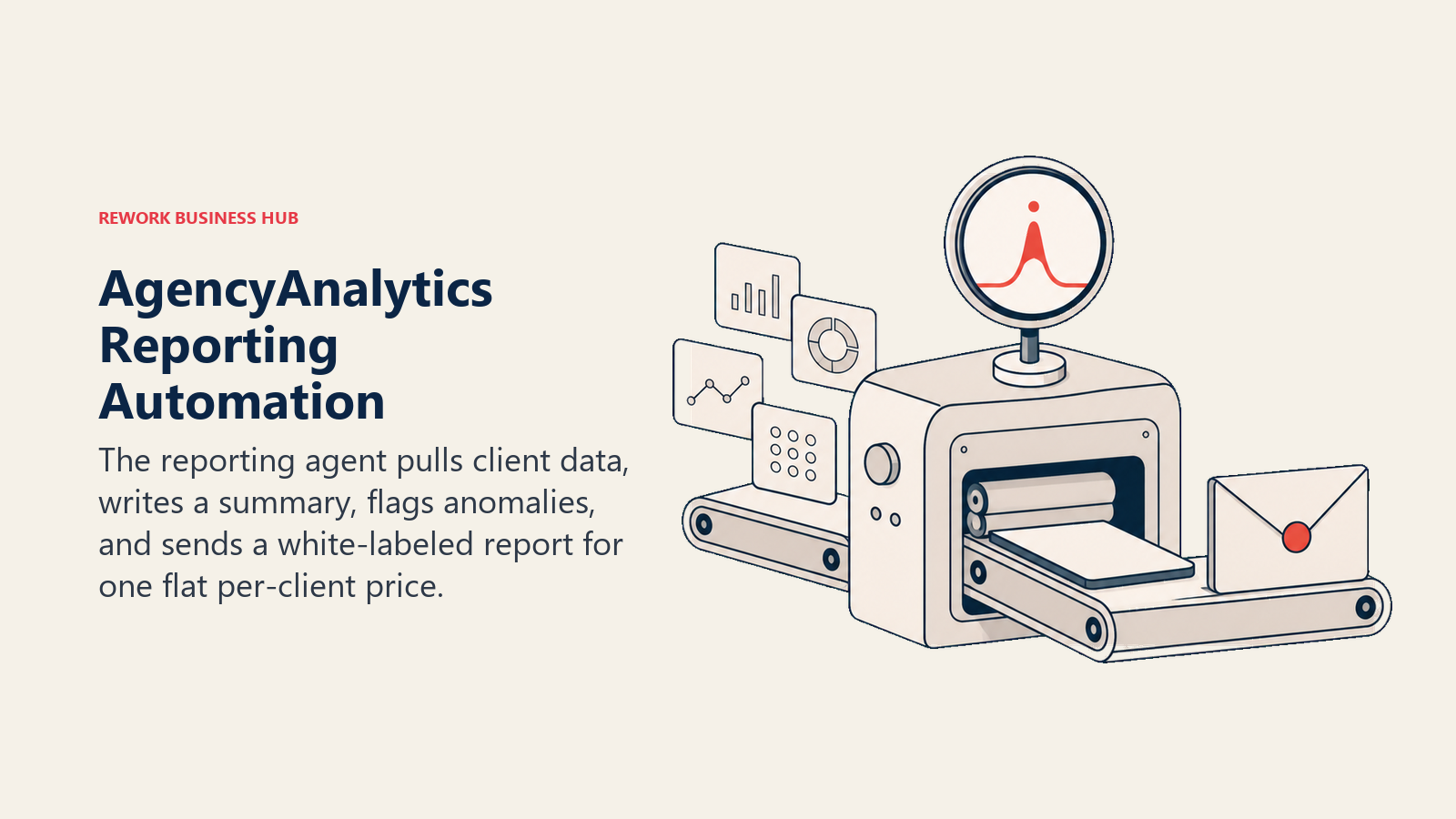 REWORK BUSINESS HUB

AgencyAnalytics Reporting Automation

The reporting agent pulls client data, writes a summary, flags anomalies, and sends a white-labeled report for one flat per-client price.